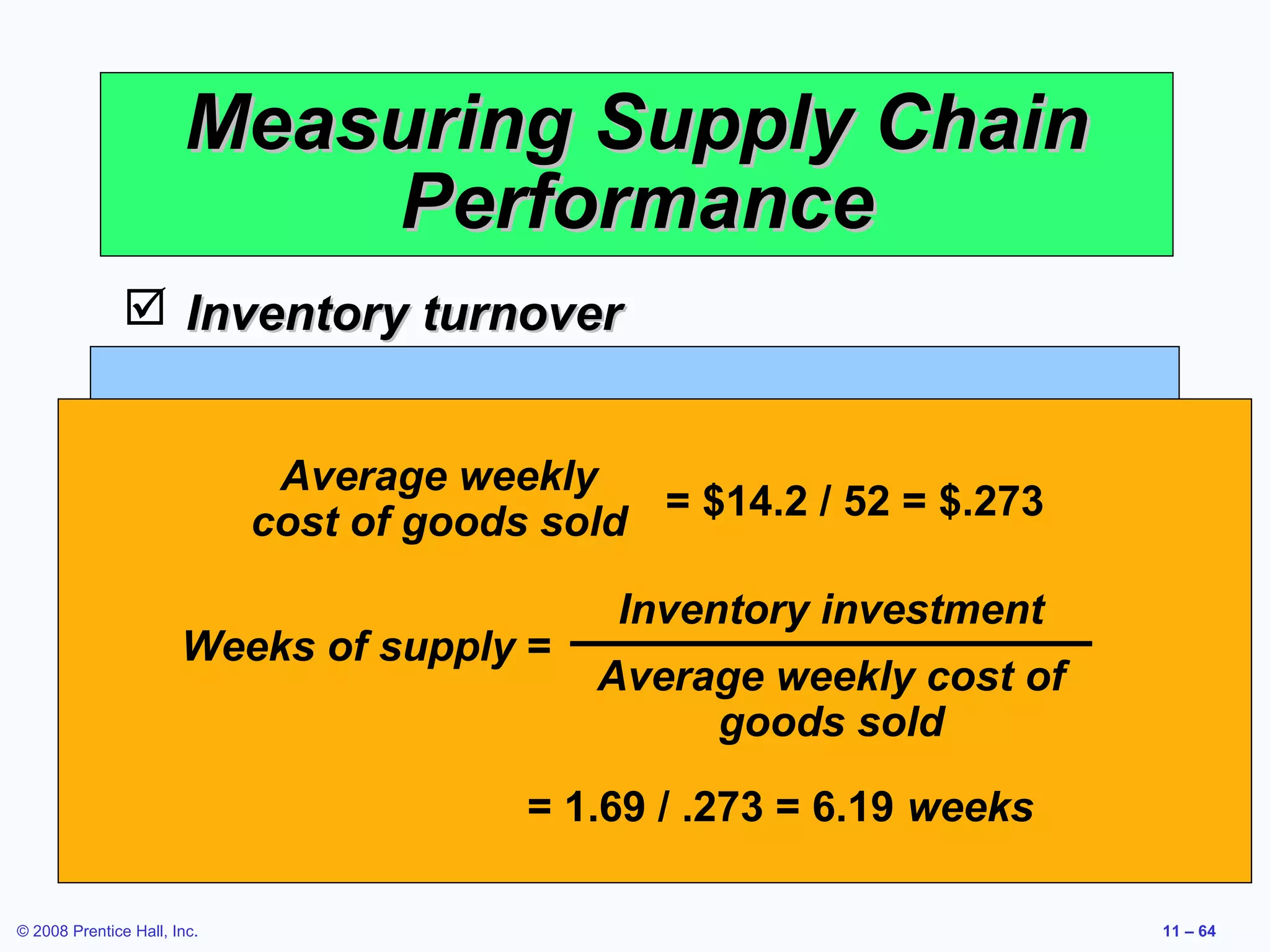 Measuring Supply Chain Performance

☑ Inventory turnover

Average weekly cost of goods sold = \$14.2 / 52 = \$.273

Weeks of supply = $\frac{\text{Inventory investment}}{\text{Average weekly cost of goods sold}}$

= 1.69 / .273 = 6.19 weeks

© 2008 Prentice Hall, Inc.

11 – 64